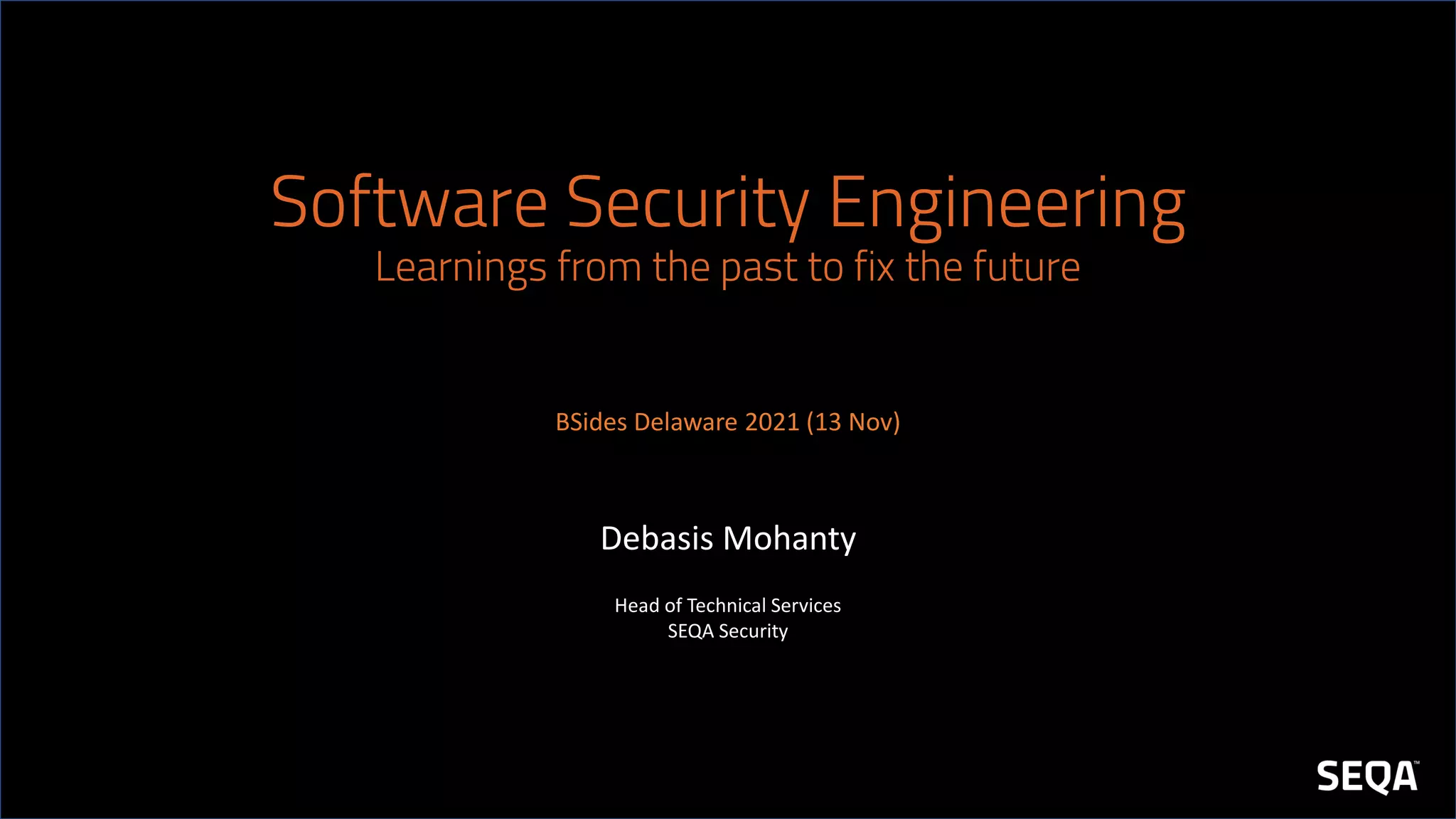 Software Security Engineering
Learnings from the past to fix the future

BSides Delaware 2021 (13 Nov)

Debasis Mohanty

Head of Technical Services
SEQA Security

SEQA™